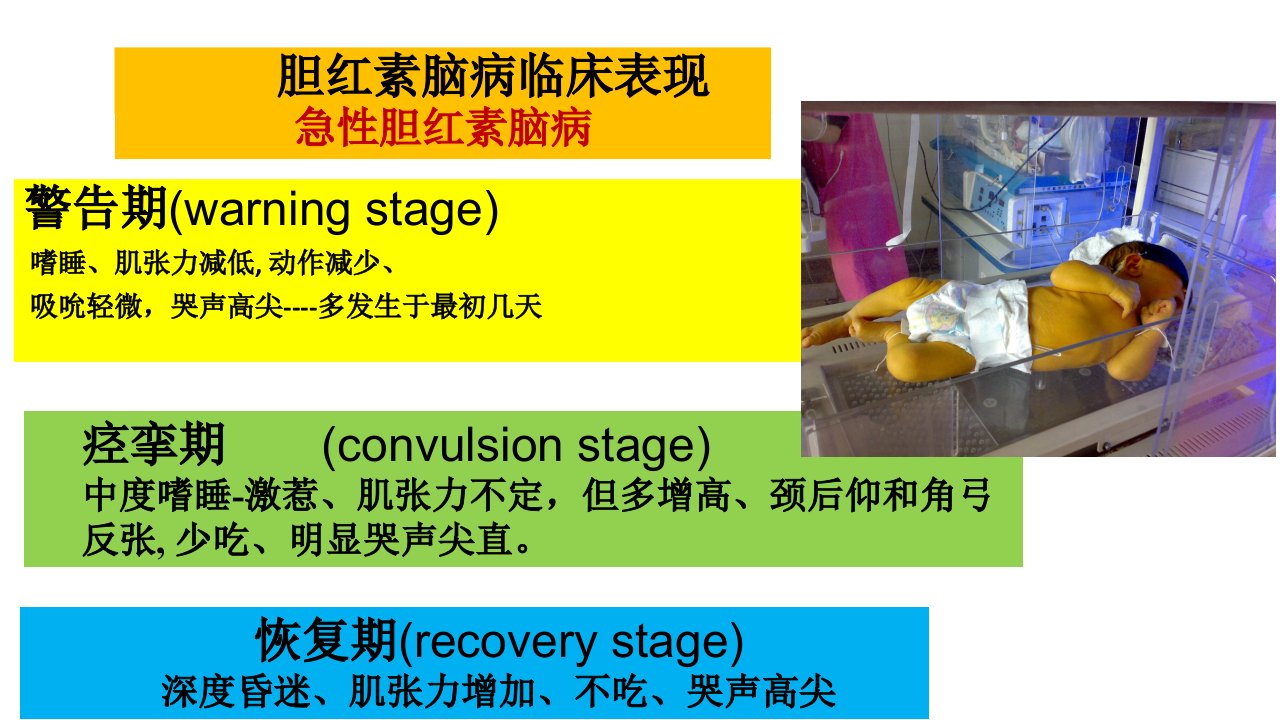 胆红素脑病临床表现
急性胆红素脑病

警告期(warning stage)
嗜睡、肌张力减低,动作减少、
吸吮轻微，哭声高尖----多发生于最初几天

痉挛期 (convulsion stage)
中度嗜睡-激惹、肌张力不定，但多增高、颈后仰和角弓反张,少吃、明显哭声尖直。

恢复期(recovery stage)
深度昏迷、肌张力增加、不吃、哭声高尖